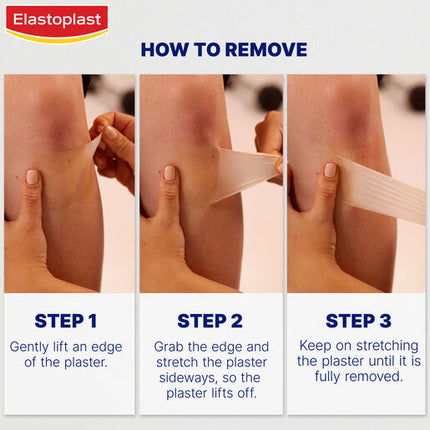 Elastoplast

HOW TO REMOVE

STEP 1
Gently lift an edge of the plaster.

STEP 2
Grab the edge and stretch the plaster sideways, so the plaster lifts off.

STEP 3
Keep on stretching the plaster until it is fully removed.